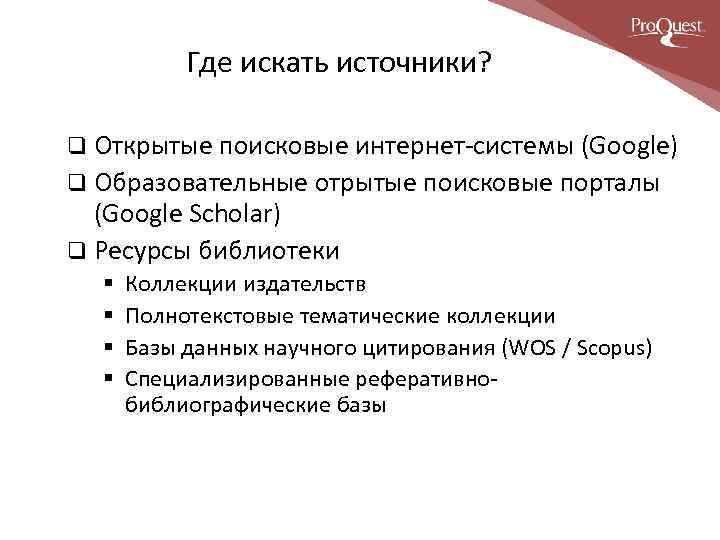 ProQuest

Где искать источники?

❑ Открытые поисковые интернет-системы (Google)
❑ Образовательные отрытые поисковые порталы (Google Scholar)
❑ Ресурсы библиотеки
▪ Коллекции издательств
▪ Полнотекстовые тематические коллекции
▪ Базы данных научного цитирования (WOS / Scopus)
▪ Специализированные реферативно-библиографические базы